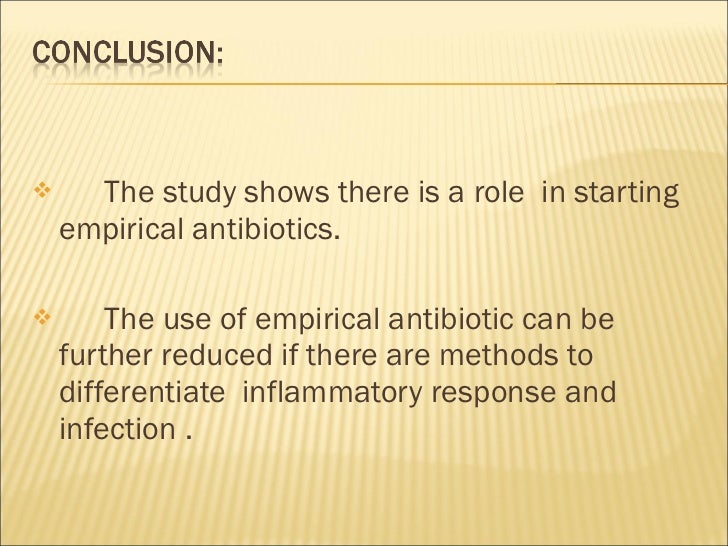 CONCLUSION:

❖ The study shows there is a role in starting empirical antibiotics.

❖ The use of empirical antibiotic can be further reduced if there are methods to differentiate inflammatory response and infection .